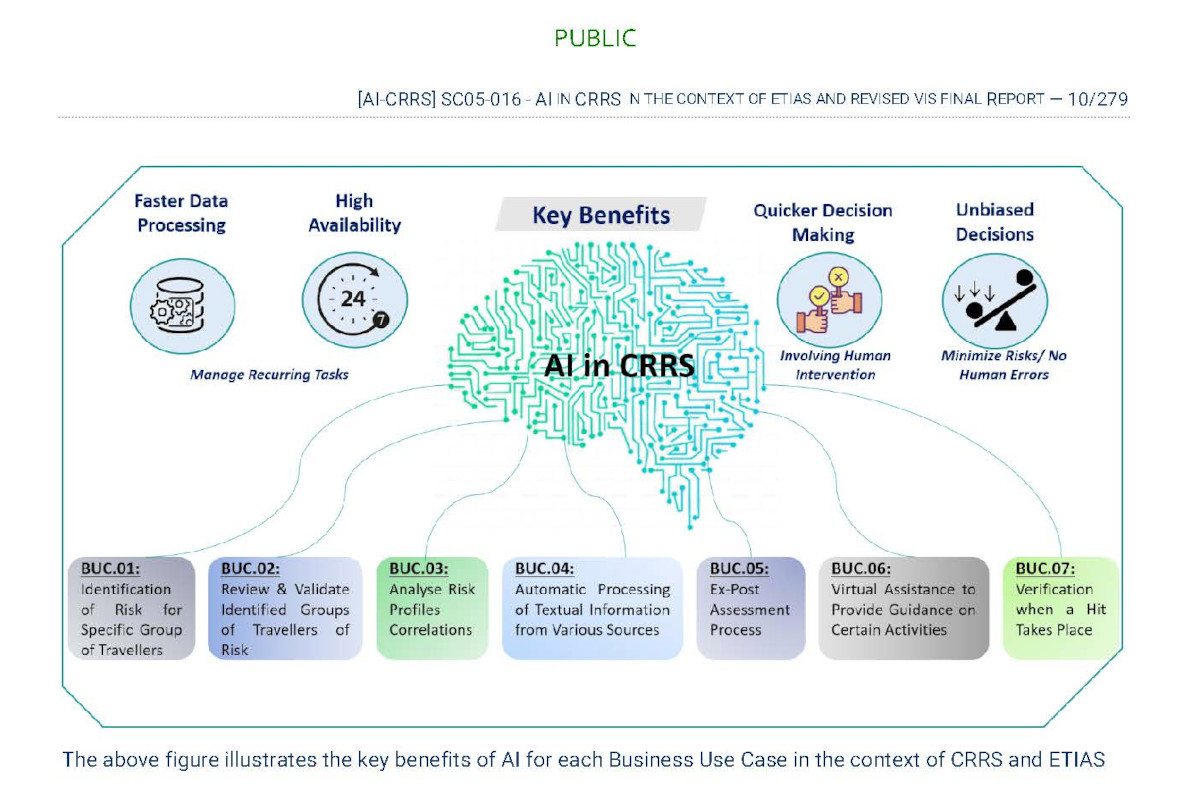 PUBLIC

[AI-CRRS] SC05-016 - AI IN CRRS N THE CONTEXT OF ETIAS AND REVISED VIS FINAL REPORT — 10/279

Faster Data Processing

High Availability

24

7

Manage Recurring Tasks

Key Benefits

AI in CRRS

Quicker Decision Making

Involving Human Intervention

Unbiased Decisions

Minimize Risks/ No Human Errors

BUC.01: Identification of Risk for Specific Group of Travellers

BUC.02: Review & Validate Identified Groups of Travellers of Risk

BUC.03: Analyse Risk Profiles Correlations

BUC.04: Automatic Processing of Textual Information from Various Sources

BUC.05: Ex-Post Assessment Process

BUC.06: Virtual Assistance to Provide Guidance on Certain Activities

BUC.07: Verification when a Hit Takes Place

The above figure illustrates the key benefits of AI for each Business Use Case in the context of CRRS and ETIAS